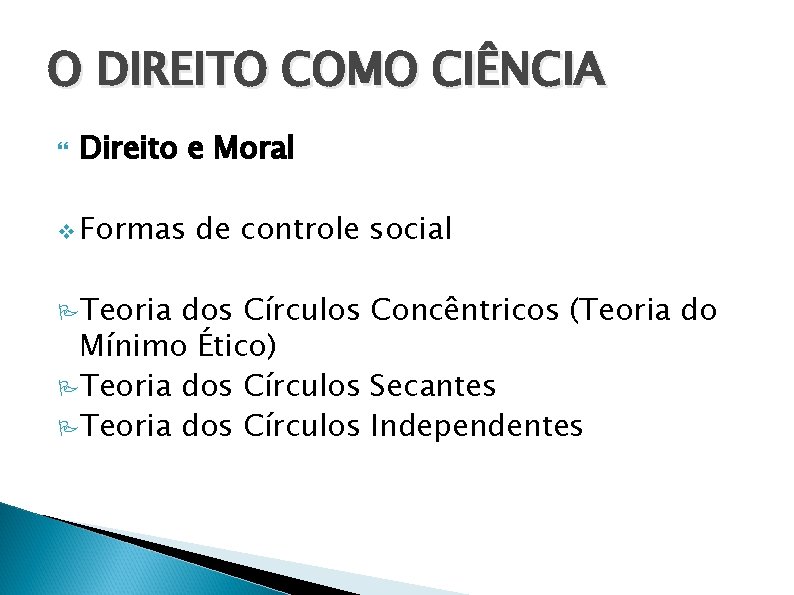 O DIREITO COMO CIÊNCIA

Direito e Moral

Formas de controle social

Teoria dos Círculos Concêntricos (Teoria do Mínimo Ético)
Teoria dos Círculos Secantes
Teoria dos Círculos Independentes